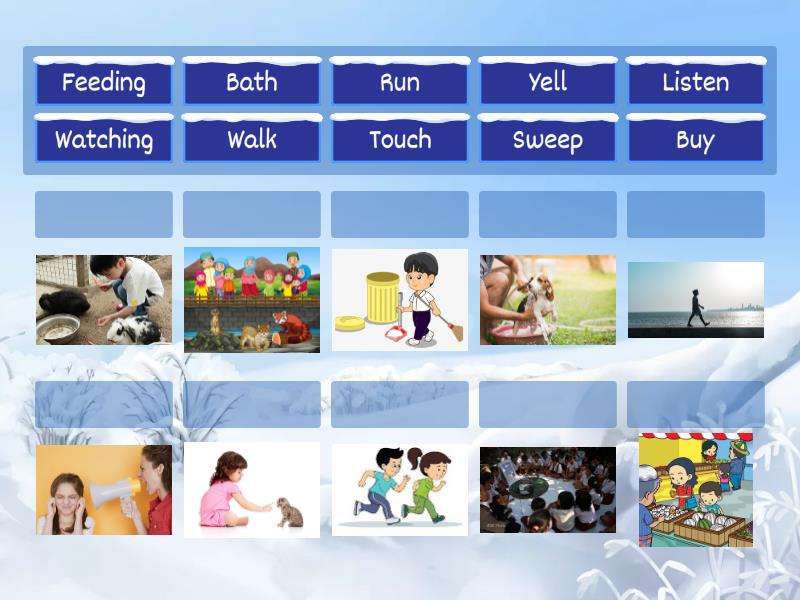 Feeding Bath Run Yell Listen
Watching Walk Touch Sweep Buy